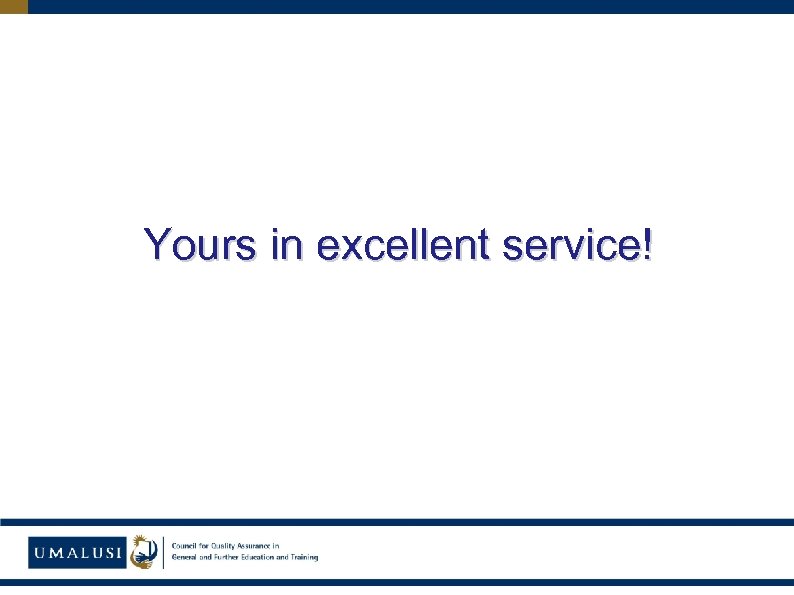 Yours in excellent service!

UMALUSI

Council for Quality Assurance in
General and Further Education and Training